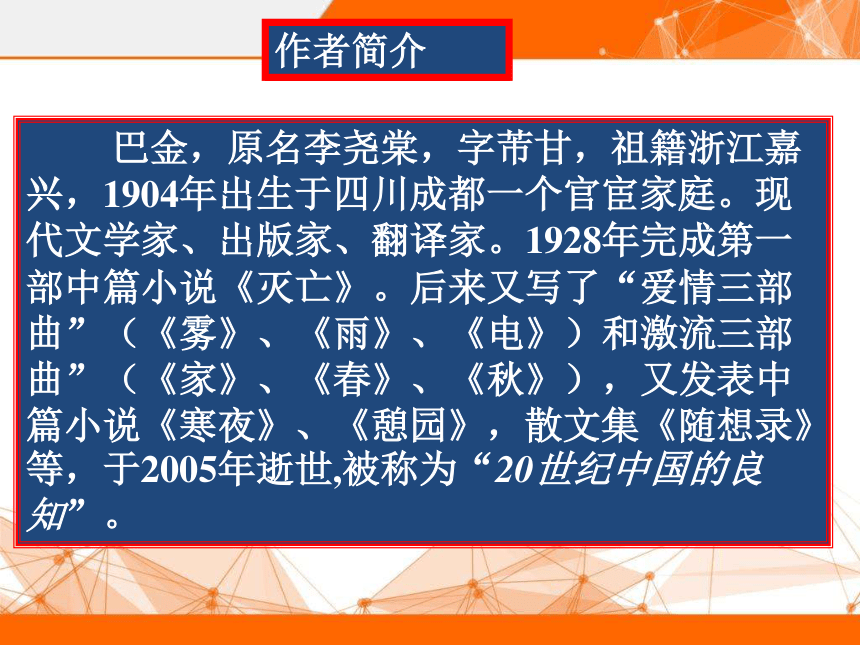 作者简介

巴金，原名李尧棠，字芾甘，祖籍浙江嘉兴，1904年出生于四川成都一个官宦家庭。现代文学家、出版家、翻译家。1928年完成第一部中篇小说《灭亡》。后来又写了“爱情三部曲”（《雾》、《雨》、《电》）和激流三部曲”（《家》、《春》、《秋》），又发表中篇小说《寒夜》、《憩园》，散文集《随想录》等，于2005年逝世,被称为“20世纪中国的良知”。